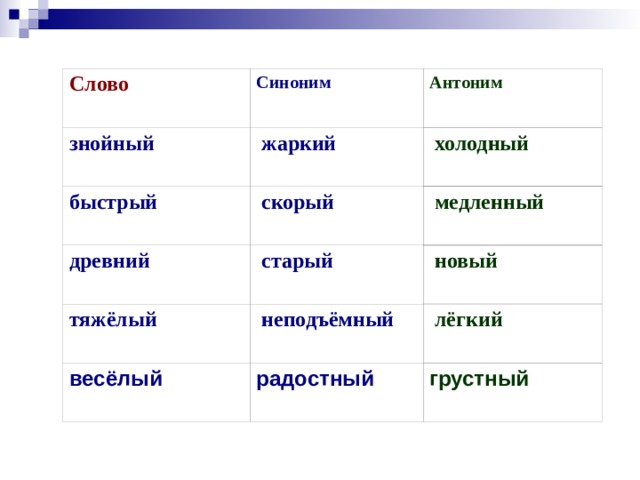 | Слово | Синоним | Антоним |
|---|---|---|
| знойный | жаркий | холодный |
| быстрый | скорый | медленный |
| древний | старый | новый |
| тяжёлый | неподъёмный | лёгкий |
| весёлый | радостный | грустный |